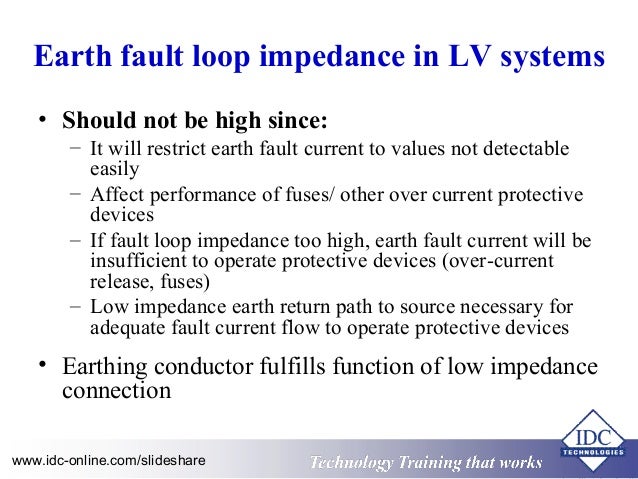 Earth fault loop impedance in LV systems

• Should not be high since:
– It will restrict earth fault current to values not detectable easily
– Affect performance of fuses/ other over current protective devices
– If fault loop impedance too high, earth fault current will be insufficient to operate protective devices (over-current release, fuses)
– Low impedance earth return path to source necessary for adequate fault current flow to operate protective devices

• Earthing conductor fulfills function of low impedance connection

www.idc-online.com/slideshare

Technology Training that works

IDC TECHNOLOGIES